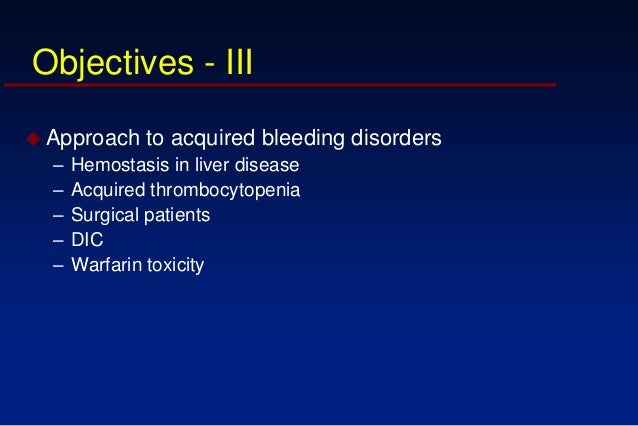 Objectives - III

◆ Approach to acquired bleeding disorders
– Hemostasis in liver disease
– Acquired thrombocytopenia
– Surgical patients
– DIC
– Warfarin toxicity